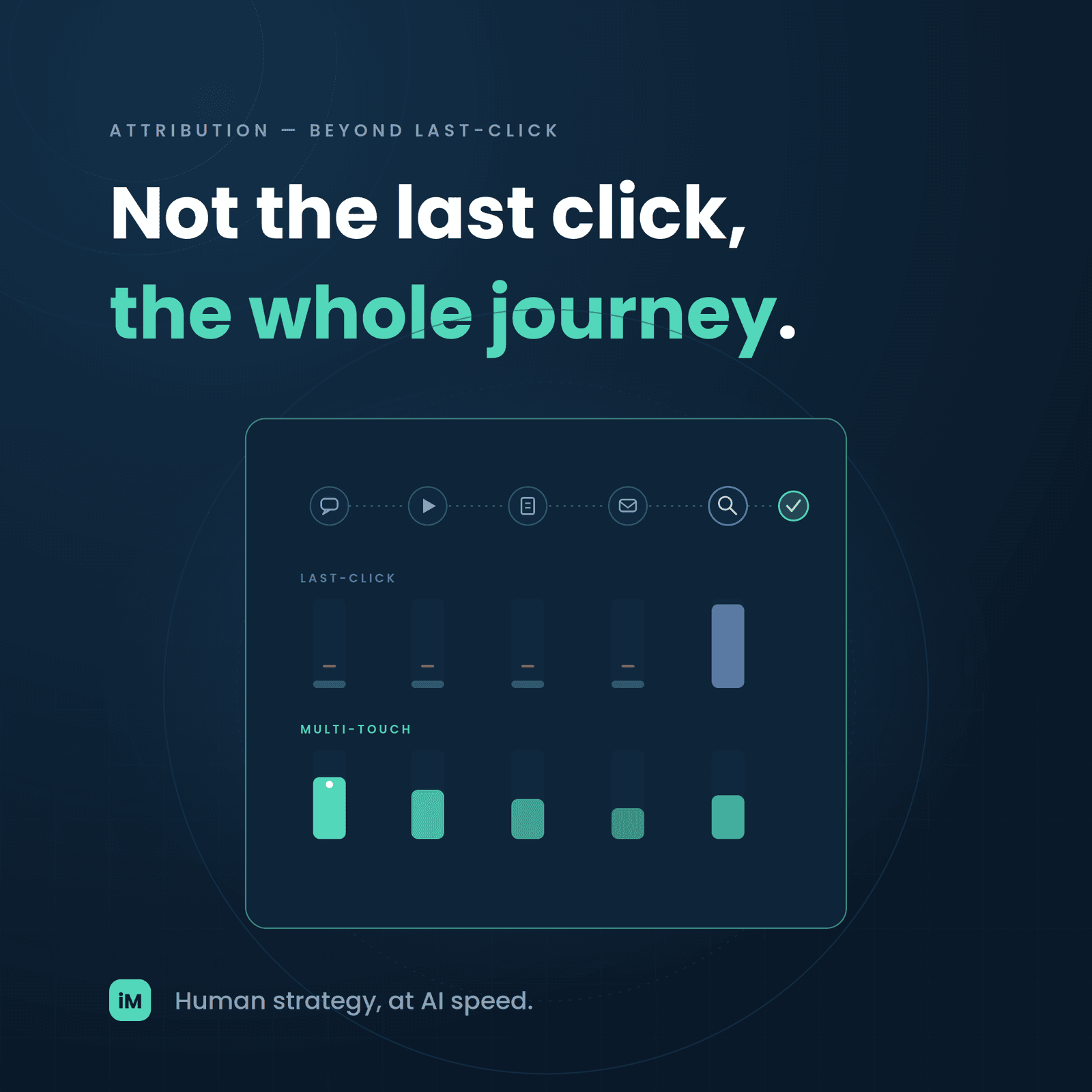 ATTRIBUTION — BEYOND LAST-CLICK

Not the last click,
the whole journey.

LAST-CLICK

MULTI-TOUCH

iM

Human strategy, at AI speed.